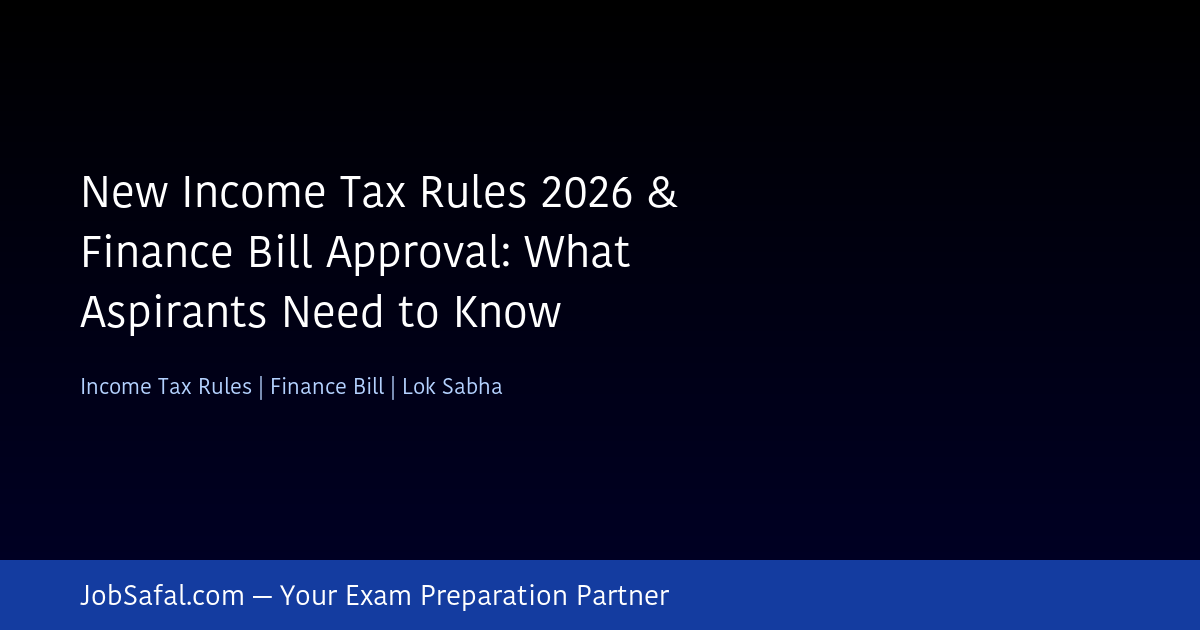 New Income Tax Rules 2026 & Finance Bill Approval: What Aspirants Need to Know

Income Tax Rules | Finance Bill | Lok Sabha

JobSafal.com — Your Exam Preparation Partner